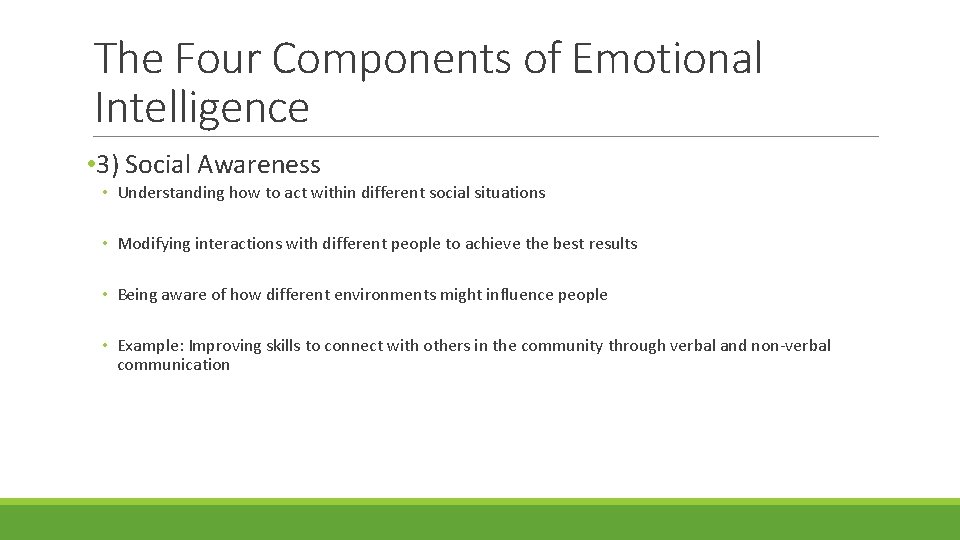 The Four Components of Emotional Intelligence

• 3) Social Awareness

• Understanding how to act within different social situations

• Modifying interactions with different people to achieve the best results

• Being aware of how different environments might influence people

• Example: Improving skills to connect with others in the community through verbal and non-verbal communication